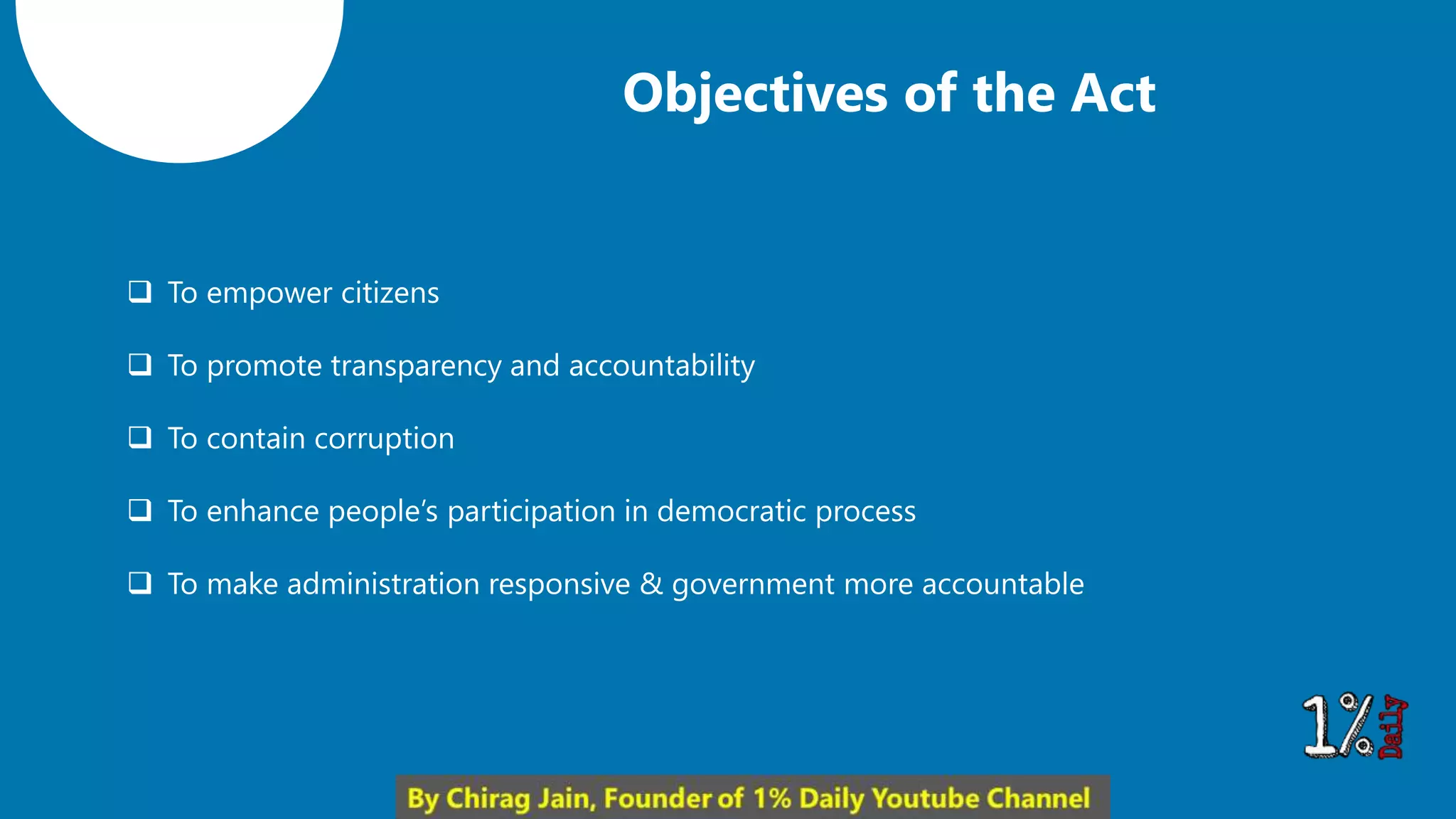 Objectives of the Act

❑ To empower citizens

❑ To promote transparency and accountability

❑ To contain corruption

❑ To enhance people's participation in democratic process

❑ To make administration responsive & government more accountable

1% Daily

By Chirag Jain, Founder of 1% Daily Youtube Channel